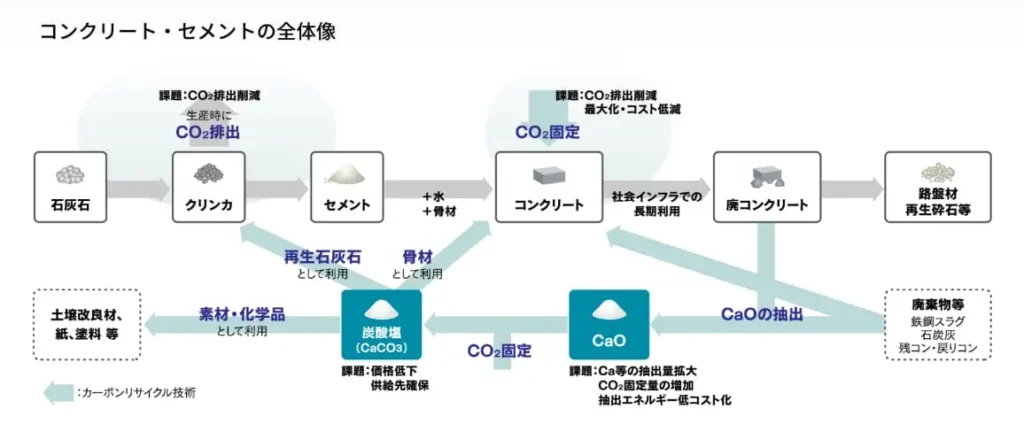 コンクリート・セメントの全体像

課題：$CO_2$排出削減
生産時に
$CO_2$排出

課題：$CO_2$排出削減
最大化・コスト低減
$CO_2$固定

石灰石
クリンカ
セメント
＋水
＋骨材
コンクリート
社会インフラでの
長期利用
廃コンクリート
路盤材
再生砕石等

再生石灰石
として利用
骨材
として利用

土壌改良材、
紙、塗料 等

素材・化学品
として利用

炭酸塩
($CaCO_3$)
課題：価格低下
供給先確保

$CO_2$固定

CaO
課題：Ca等の抽出量拡大
$CO_2$固定量の増加
抽出エネルギー低コスト化

CaOの抽出

廃棄物等
鉄鋼スラグ
石炭灰
残コン・戻りコン

：カーボンリサイクル技術